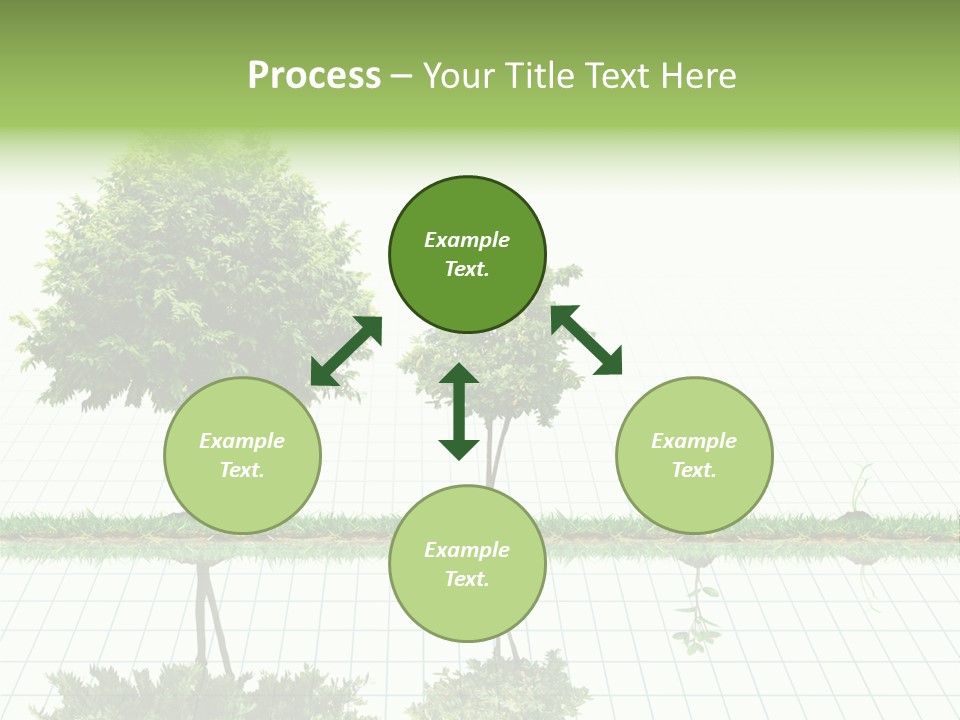 Process – Your Title Text Here

Example Text.

Example Text.

Example Text.

Example Text.